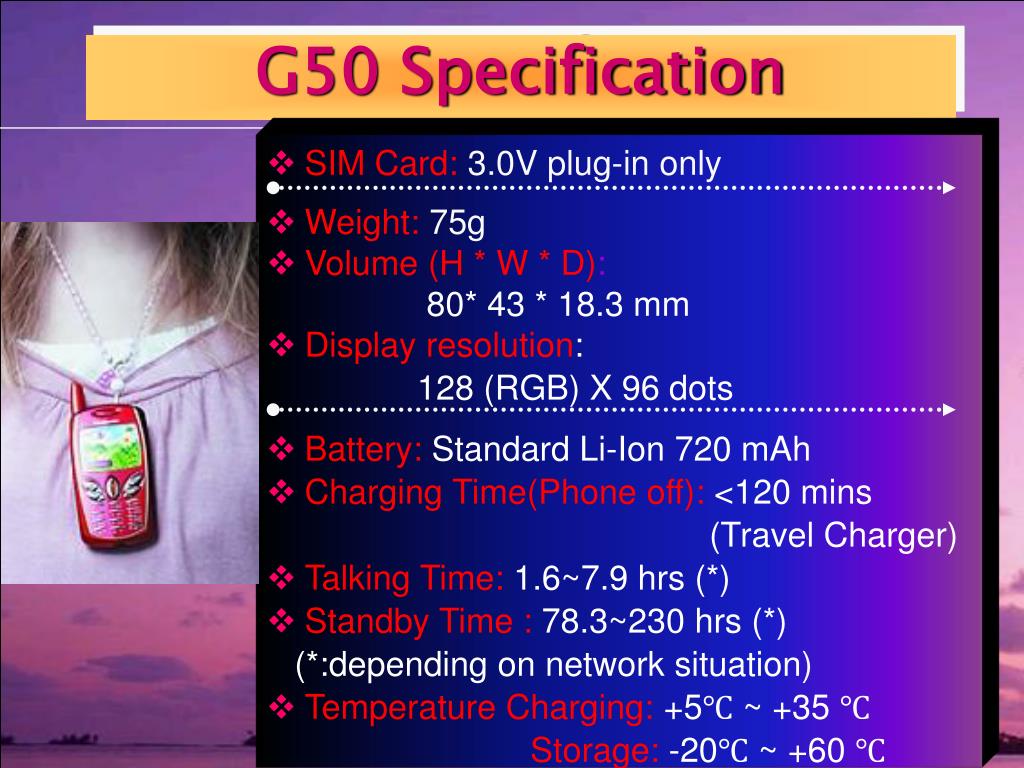 G50 Specification

❖ SIM Card: 3.0V plug-in only

❖ Weight: 75g
❖ Volume (H * W * D):
80* 43 * 18.3 mm
❖ Display resolution:
128 (RGB) X 96 dots

❖ Battery: Standard Li-Ion 720 mAh
❖ Charging Time(Phone off): <120 mins (Travel Charger)
❖ Talking Time: 1.6~7.9 hrs (*)
❖ Standby Time : 78.3~230 hrs (*)
(*:depending on network situation)
❖ Temperature Charging: +5℃ ~ +35 ℃
Storage: -20℃ ~ +60 ℃